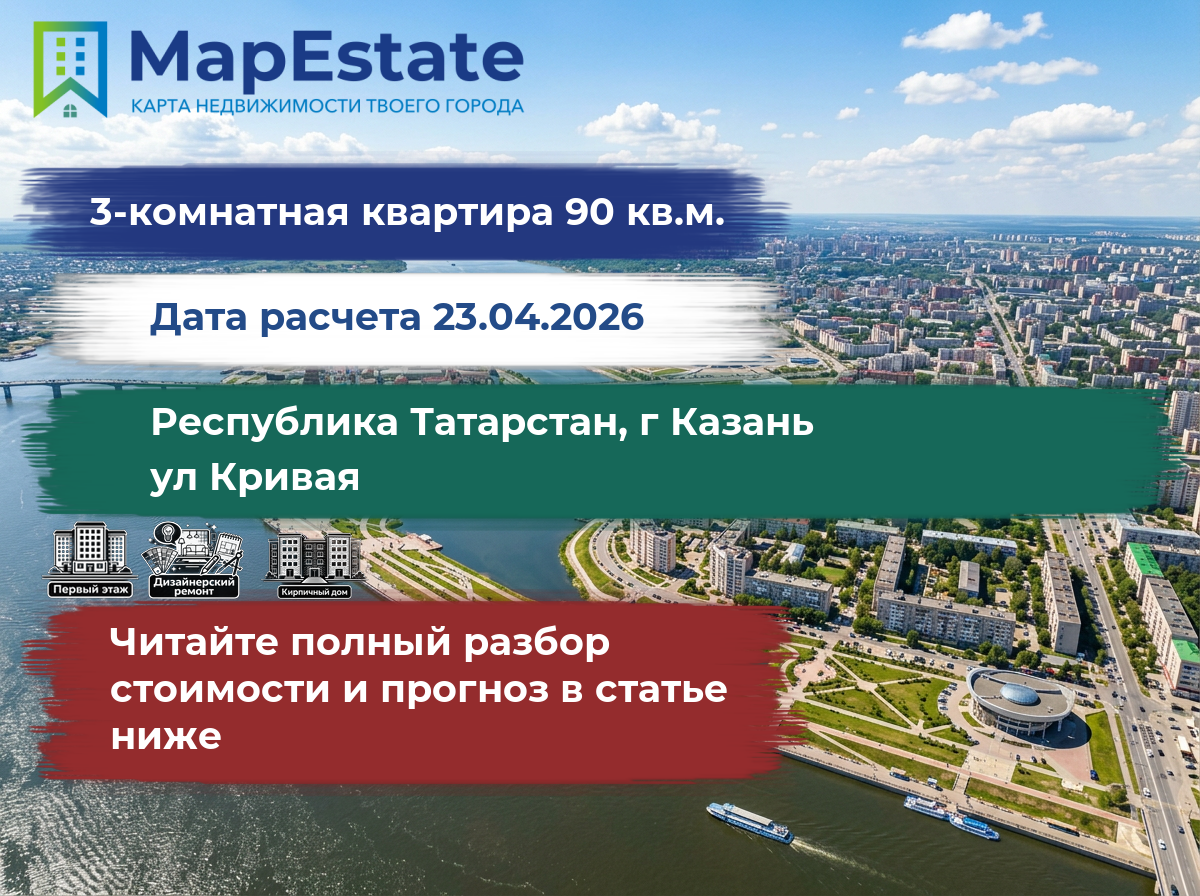 MapEstate
КАРТА НЕДВИЖИМОСТИ ТВОЕГО ГОРОДА

3-комнатная квартира 90 кв.м.

Дата расчета 23.04.2026

Республика Татарстан, г Казань ул Кривая

Первый этаж
Дизайнерский ремонт
Кирпичный дом

Читайте полный разбор стоимости и прогноз в статье ниже